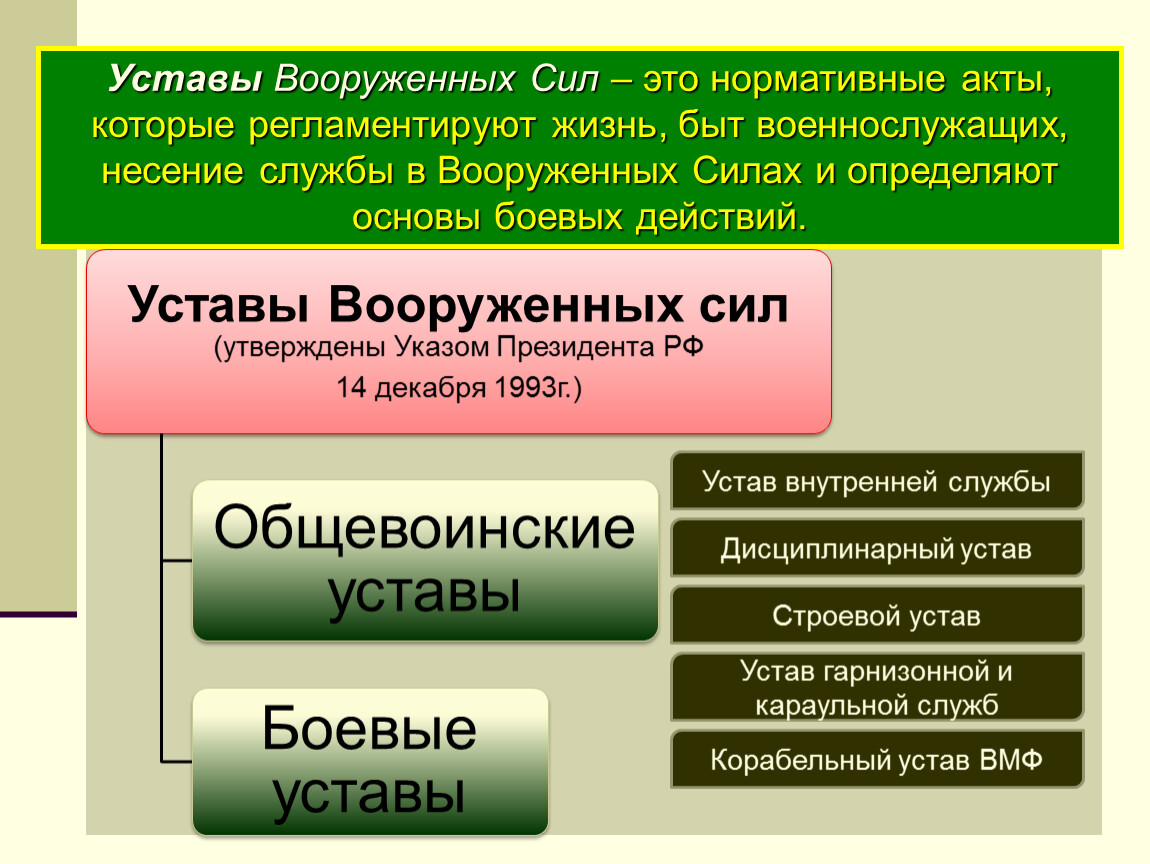 Уставы Вооруженных Сил – это нормативные акты, которые регламентируют жизнь, быт военнослужащих, несение службы в Вооруженных Силах и определяют основы боевых действий.

Уставы Вооруженных сил
(утверждены Указом Президента РФ
14 декабря 1993г.)

Общевоинские уставы

Боевые уставы

Устав внутренней службы

Дисциплинарный устав

Строевой устав

Устав гарнизонной и караульной служб

Корабельный устав ВМФ